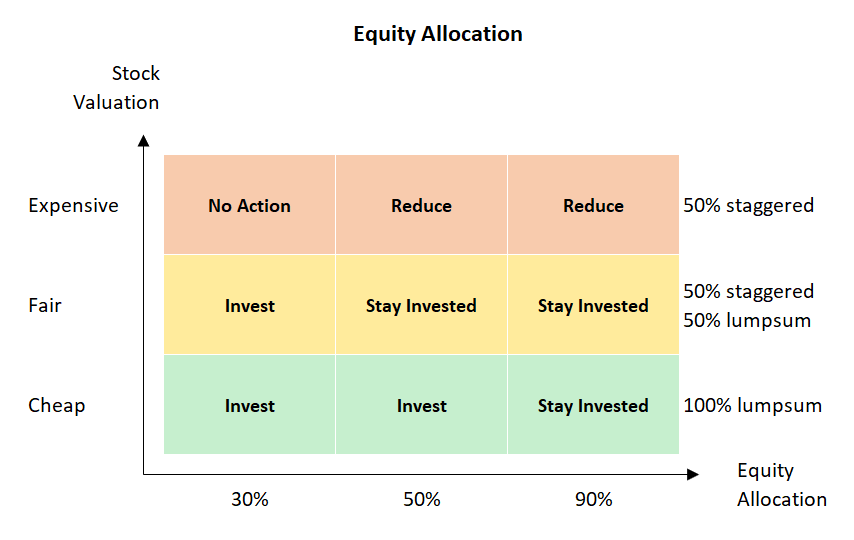 Equity Allocation

Stock Valuation

| | | | | |
|---|---|---|---|---|
| Expensive | No Action | Reduce | Reduce | 50% staggered |
| Fair | Invest | Stay Invested | Stay Invested | 50% staggered 50% lumpsum |
| Cheap | Invest | Invest | Stay Invested | 100% lumpsum |
| | 30% | 50% | 90% | |

Equity Allocation